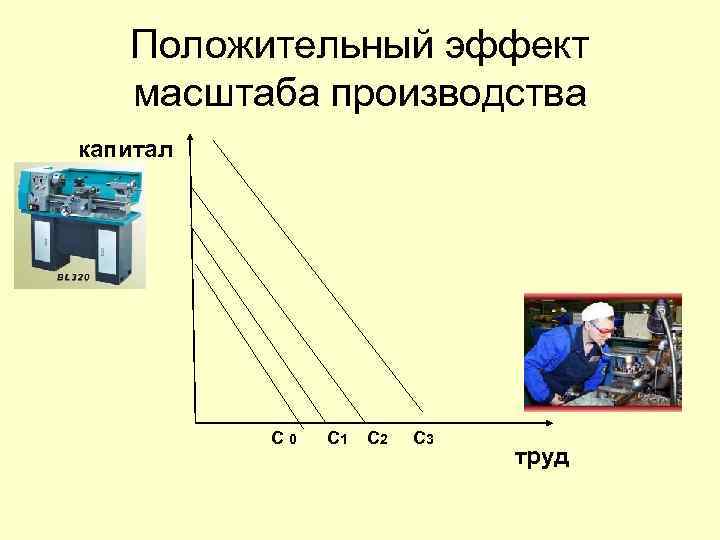 Положительный эффект масштаба производства

капитал

BL320

$C_0$ $C_1$ $C_2$ $C_3$

труд